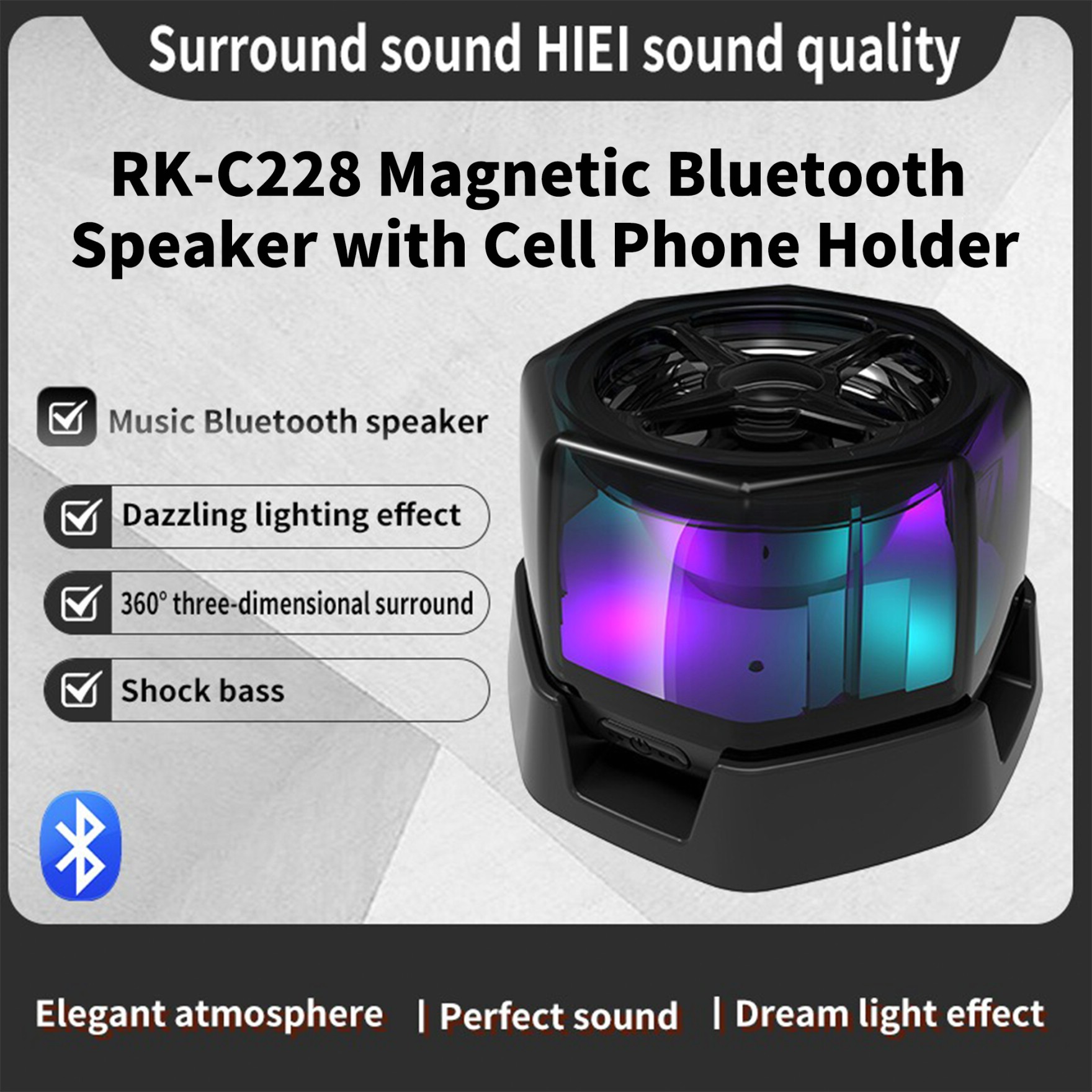 Surround sound HIEI sound quality

RK-C228 Magnetic Bluetooth Speaker with Cell Phone Holder

Music Bluetooth speaker

Dazzling lighting effect

360° three-dimensional surround

Shock bass

Elegant atmosphere | Perfect sound | Dream light effect